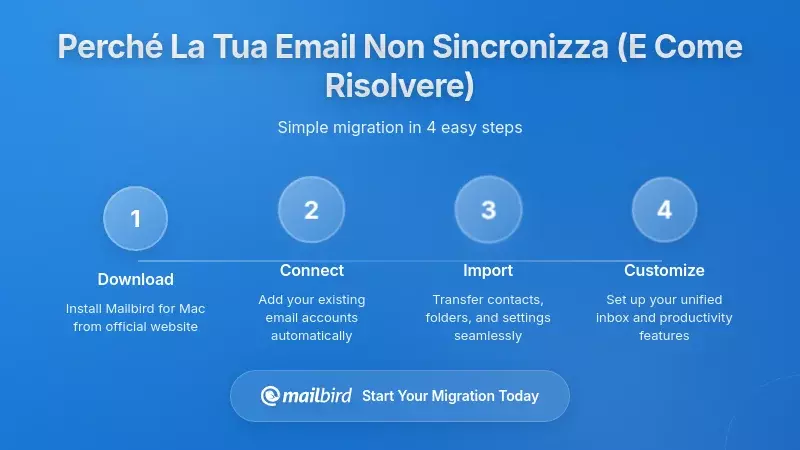 Perché La Tua Email Non Sincronizza (E Come Risolvere)

Simple migration in 4 easy steps

1
Download
Install Mailbird for Mac from official website

2
Connect
Add your existing email accounts automatically

3
Import
Transfer contacts, folders, and settings seamlessly

4
Customize
Set up your unified inbox and productivity features

mailbird Start Your Migration Today